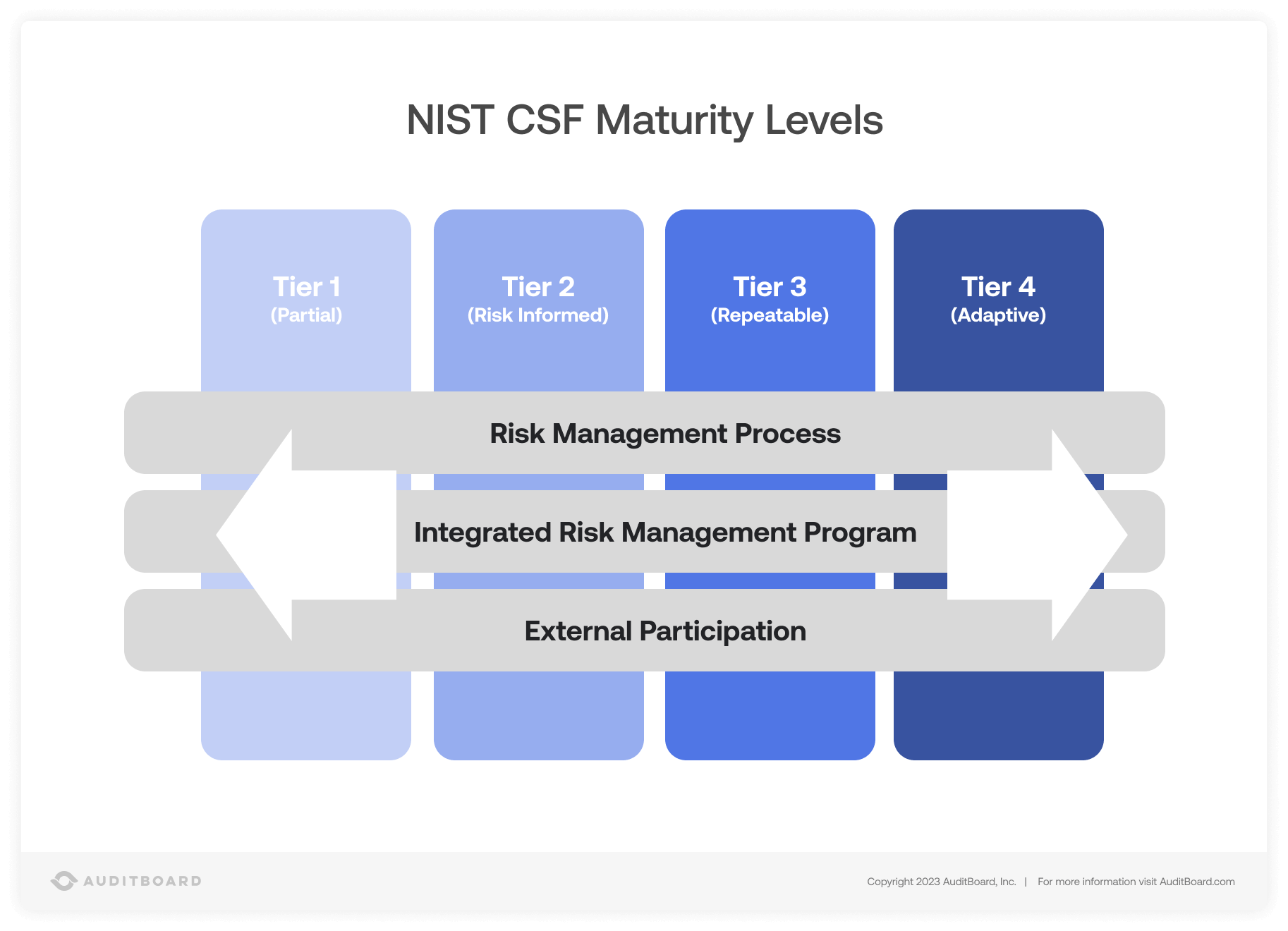 NIST CSF Maturity Levels

Tier 1
(Partial)

Tier 2
(Risk Informed)

Tier 3
(Repeatable)

Tier 4
(Adaptive)

Risk Management Process

Integrated Risk Management Program

External Participation

AUDITBOARD

Copyright 2023 AuditBoard, Inc. | For more information visit AuditBoard.com